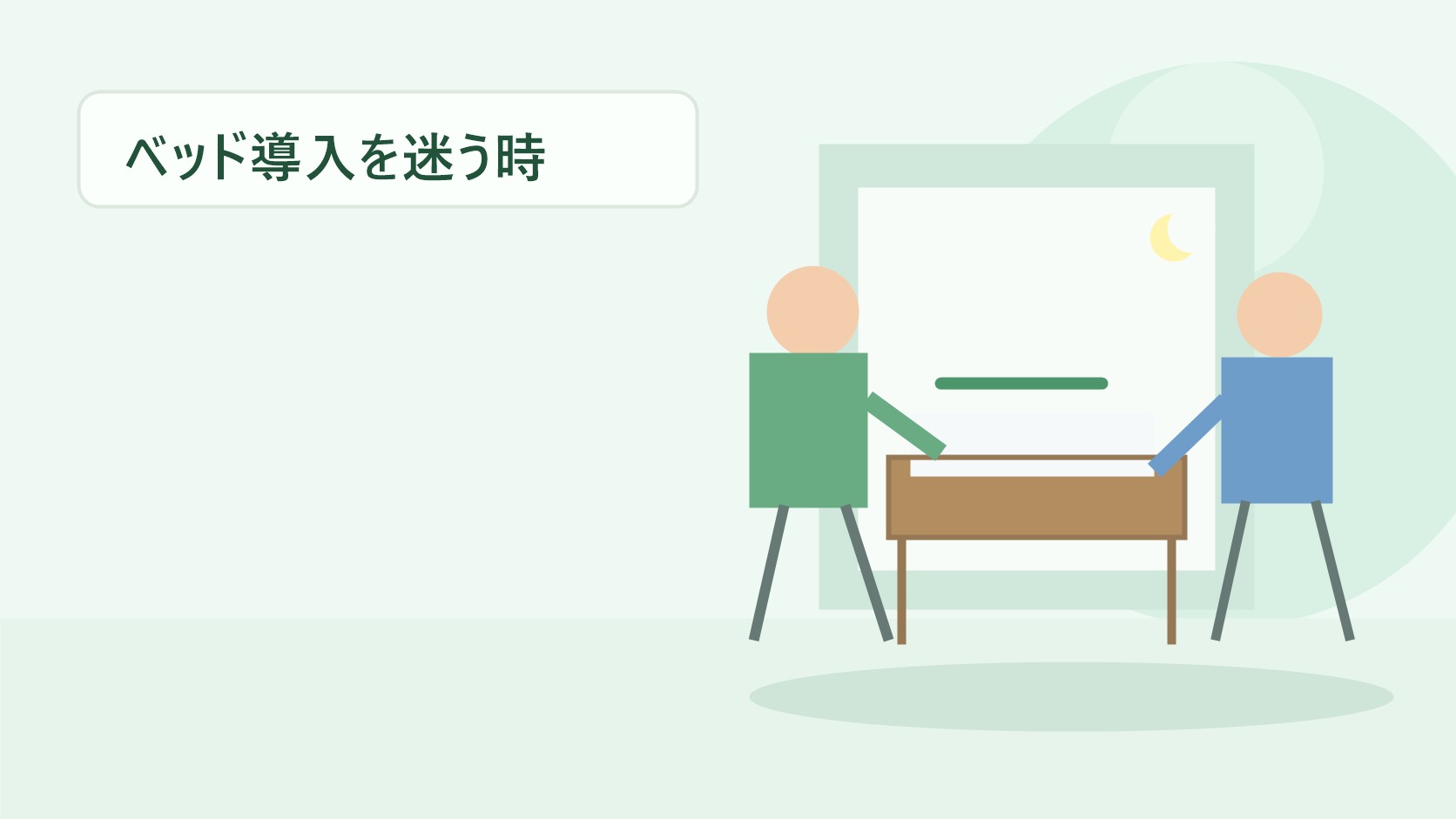 ベッド導入を迷う時